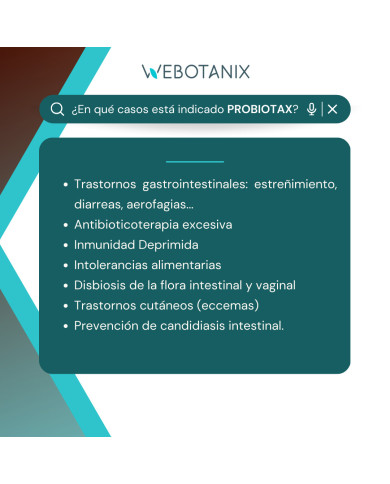 WEBOTANIX

¿En qué casos está indicado PROBIOTAX?

- Trastornos gastrointestinales: estreñimiento, diarreas, aerofagias...
- Antibioticoterapia excesiva
- Inmunidad Deprimida
- Intolerancias alimentarias
- Disbiosis de la flora intestinal y vaginal
- Trastornos cutáneos (eccemas)
- Prevención de candidiasis intestinal.